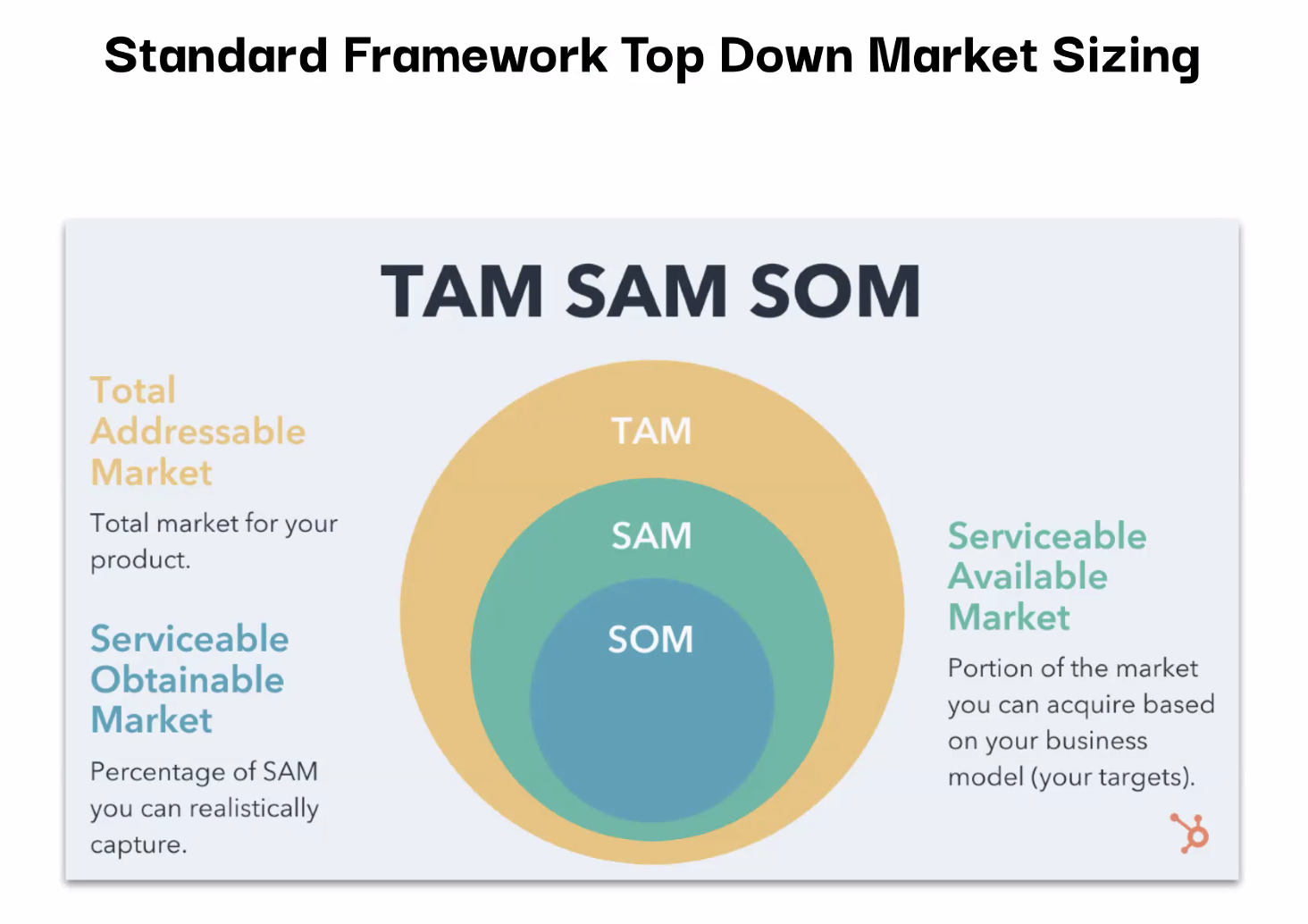 Standard Framework Top Down Market Sizing

TAM SAM SOM

Total Addressable Market

Total market for your product.

Serviceable Obtainable Market

Percentage of SAM you can realistically capture.

TAM

SAM

SOM

Serviceable Available Market

Portion of the market you can acquire based on your business model (your targets).